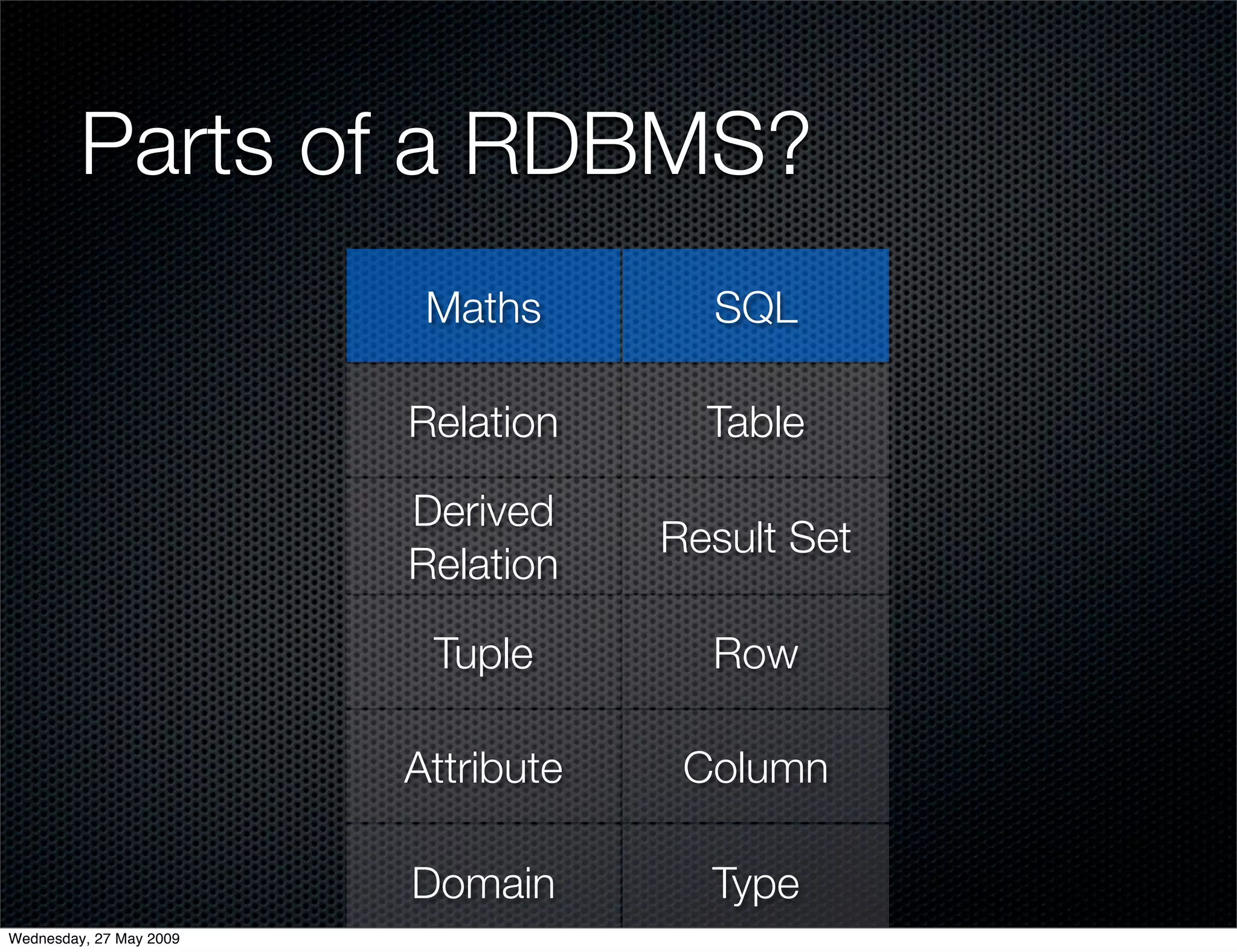 Parts of a RDBMS?

| Maths | SQL |
|---|---|
| Relation | Table |
| Derived Relation | Result Set |
| Tuple | Row |
| Attribute | Column |
| Domain | Type |

Wednesday, 27 May 2009